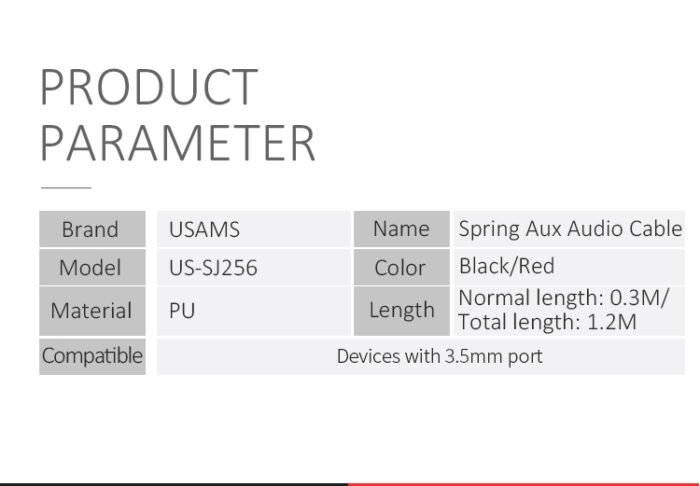 PRODUCT PARAMETER

| Brand | USAMS | Name | Spring Aux Audio Cable |
|---|---|---|---|
| Model | US-SJ256 | Color | Black/Red |
| Material | PU | Length | Normal length: 0.3M/ Total length: 1.2M |
| Compatible | Devices with 3.5mm port | | |